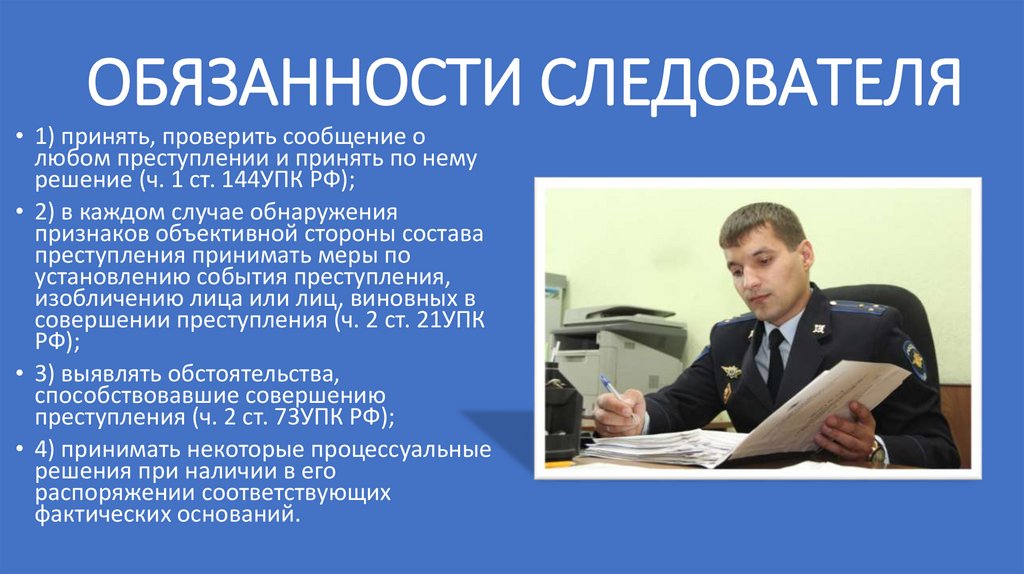 ОБЯЗАННОСТИ СЛЕДОВАТЕЛЯ

• 1) принять, проверить сообщение о любом преступлении и принять по нему решение (ч. 1 ст. 144УПК РФ);

• 2) в каждом случае обнаружения признаков объективной стороны состава преступления принимать меры по установлению события преступления, изобличению лица или лиц, виновных в совершении преступления (ч. 2 ст. 21УПК РФ);

• 3) выявлять обстоятельства, способствовавшие совершению преступления (ч. 2 ст. 73УПК РФ);

• 4) принимать некоторые процессуальные решения при наличии в его распоряжении соответствующих фактических оснований.